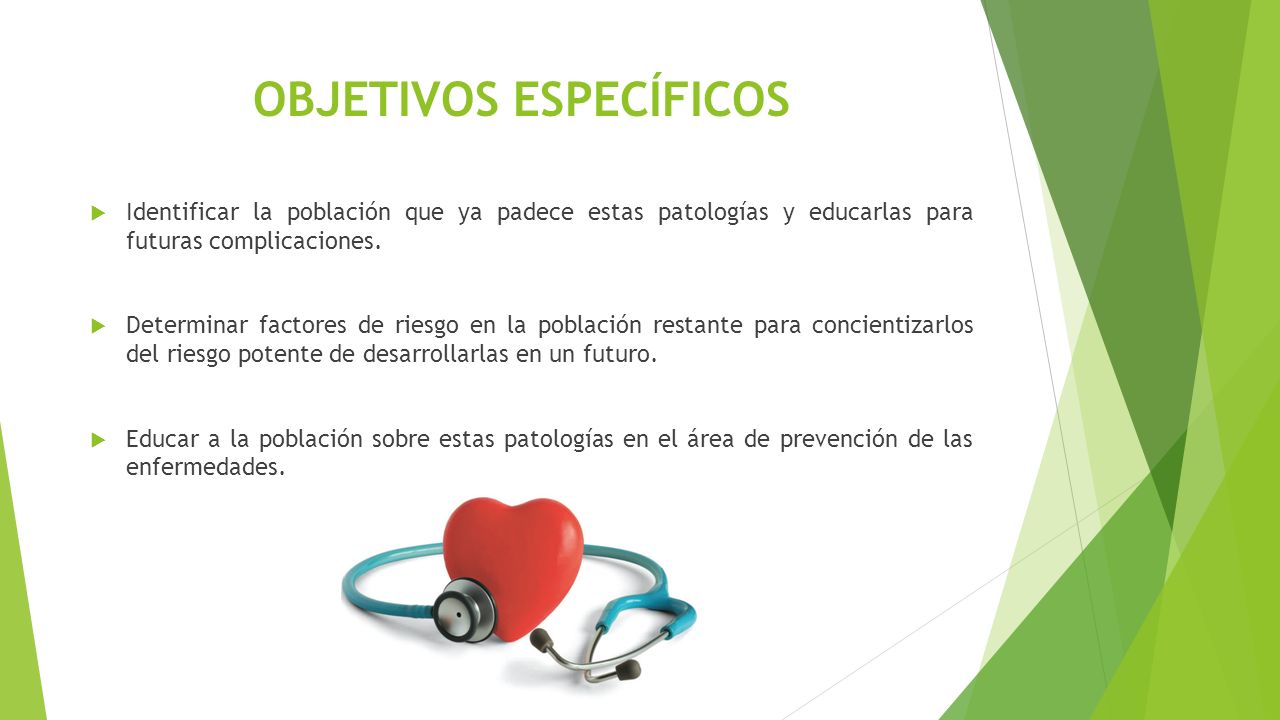 OBJETIVOS ESPECÍFICOS

Identificar la población que ya padece estas patologías y educarlas para futuras complicaciones.

Determinar factores de riesgo en la población restante para concientizarlos del riesgo potente de desarrollarlas en un futuro.

Educar a la población sobre estas patologías en el área de prevención de las enfermedades.